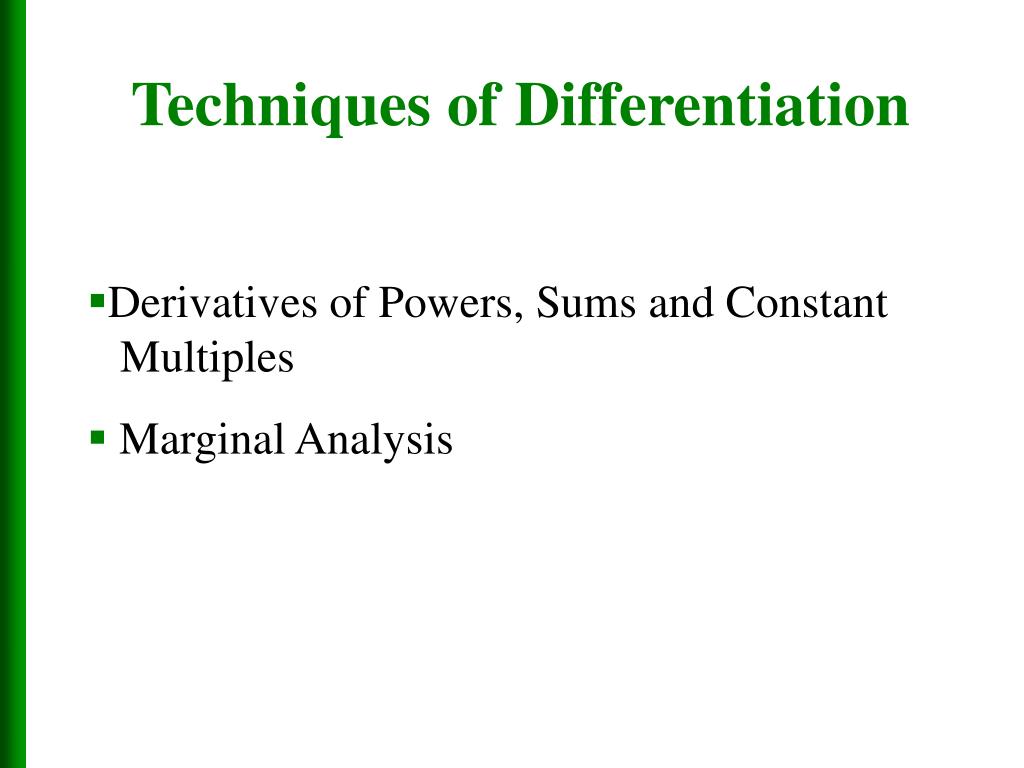 Techniques of Differentiation

▪Derivatives of Powers, Sums and Constant Multiples

▪ Marginal Analysis